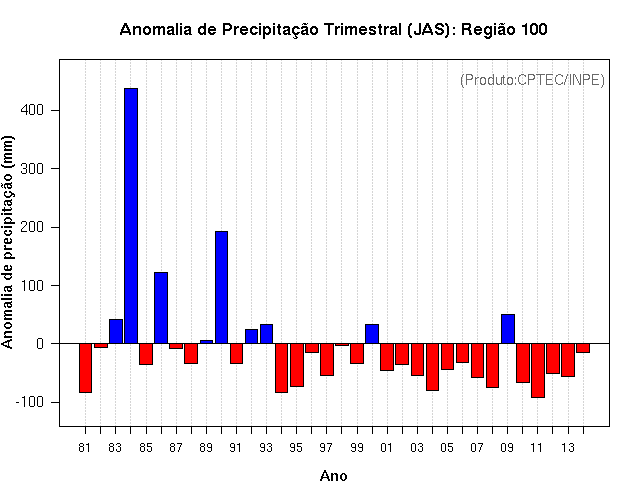 Anomalia de Precipitação Trimestral (JAS): Região 100

(Produto:CPTEC/INPE)

Anomalia de precipitação (mm)

400
300
200
100
0
-100

81 83 85 87 89 91 93 95 97 99 01 03 05 07 09 11 13

Ano